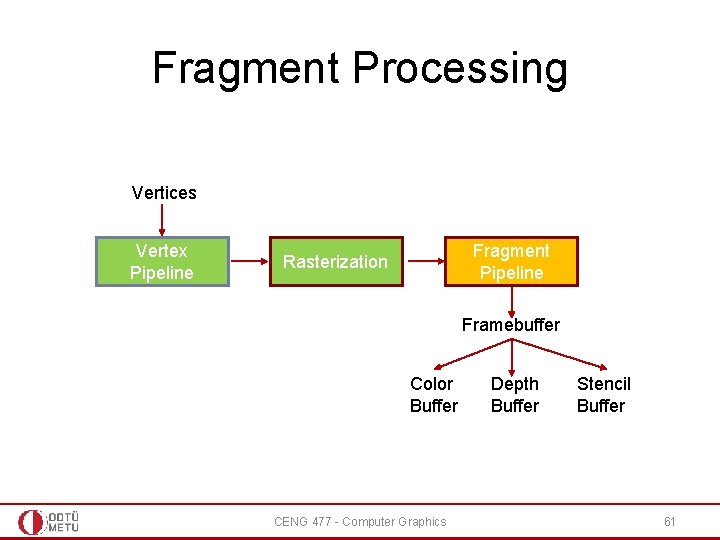 Fragment Processing

Vertices

Vertex Pipeline

Rasterization

Fragment Pipeline

Framebuffer

Color Buffer

Depth Buffer

Stencil Buffer

ODTÜ METU

CENG 477 - Computer Graphics

61